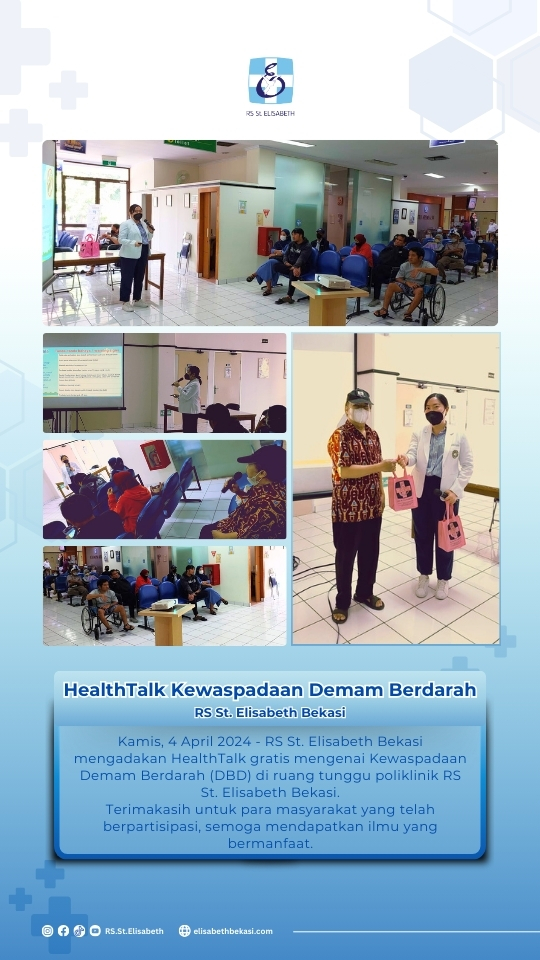 RS St. ELISABETH

HealthTalk Kewaspadaan Demam Berdarah

RS St. Elisabeth Bekasi

Kamis, 4 April 2024 - RS St. Elisabeth Bekasi mengadakan HealthTalk gratis mengenai Kewaspadaan Demam Berdarah (DBD) di ruang tunggu poliklinik RS St. Elisabeth Bekasi.
Terimakasih untuk para masyarakat yang telah berpartisipasi, semoga mendapatkan ilmu yang bermanfaat.

RS.St.Elisabeth elisabethbekasi.com